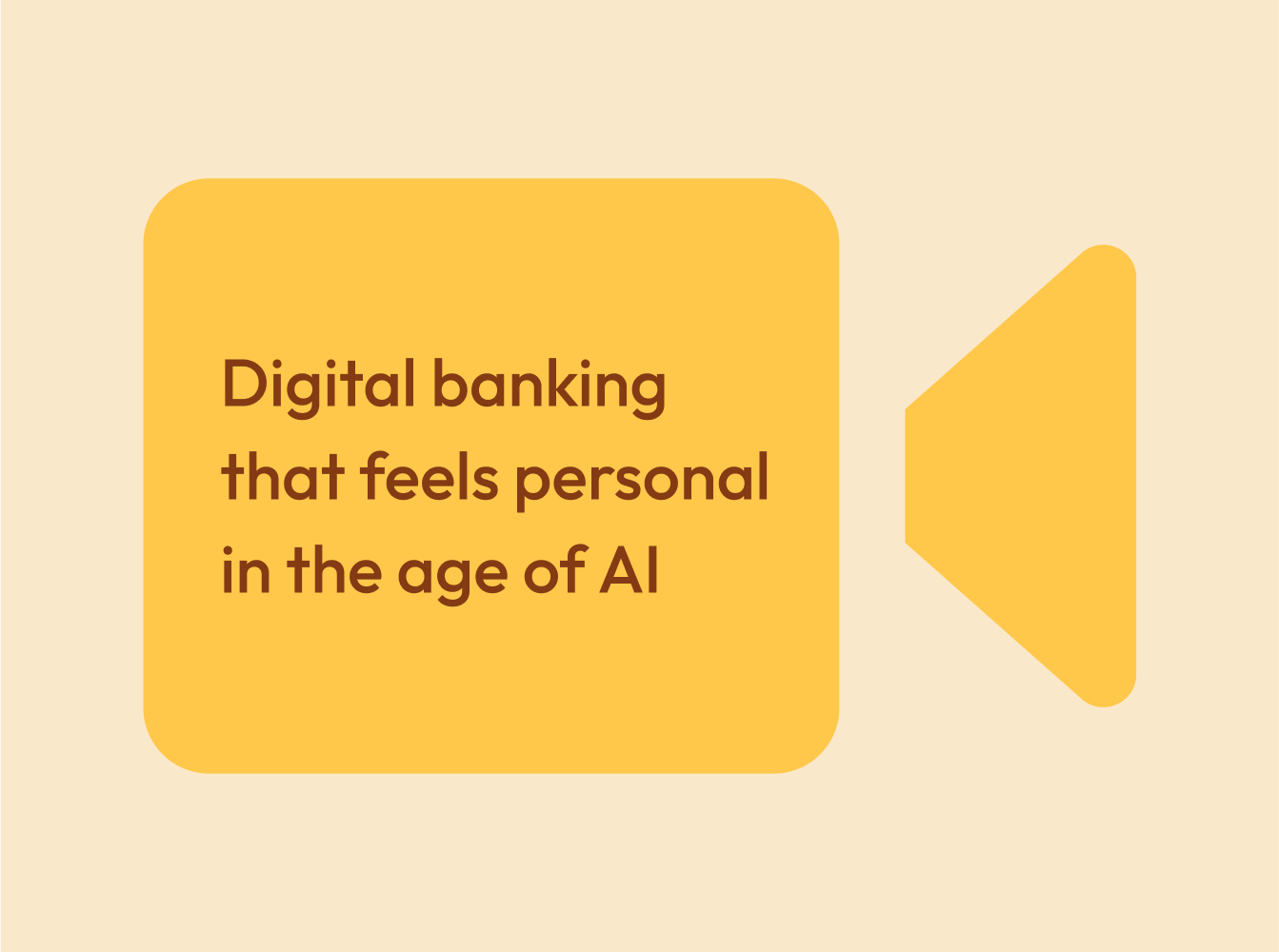 Digital banking that feels personal in the age of AI